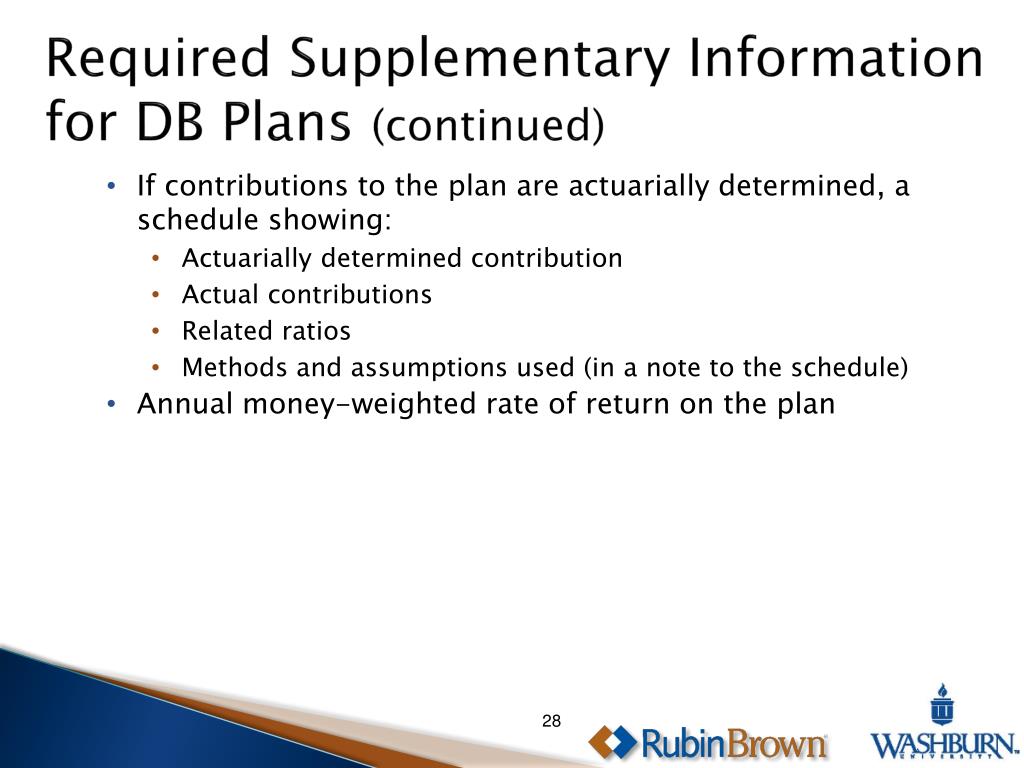 Required Supplementary Information for DB Plans (continued)

• If contributions to the plan are actuarially determined, a schedule showing:
• Actuarially determined contribution
• Actual contributions
• Related ratios
• Methods and assumptions used (in a note to the schedule)
• Annual money-weighted rate of return on the plan

28

RubinBrown

WASHBURN UNIVERSITY